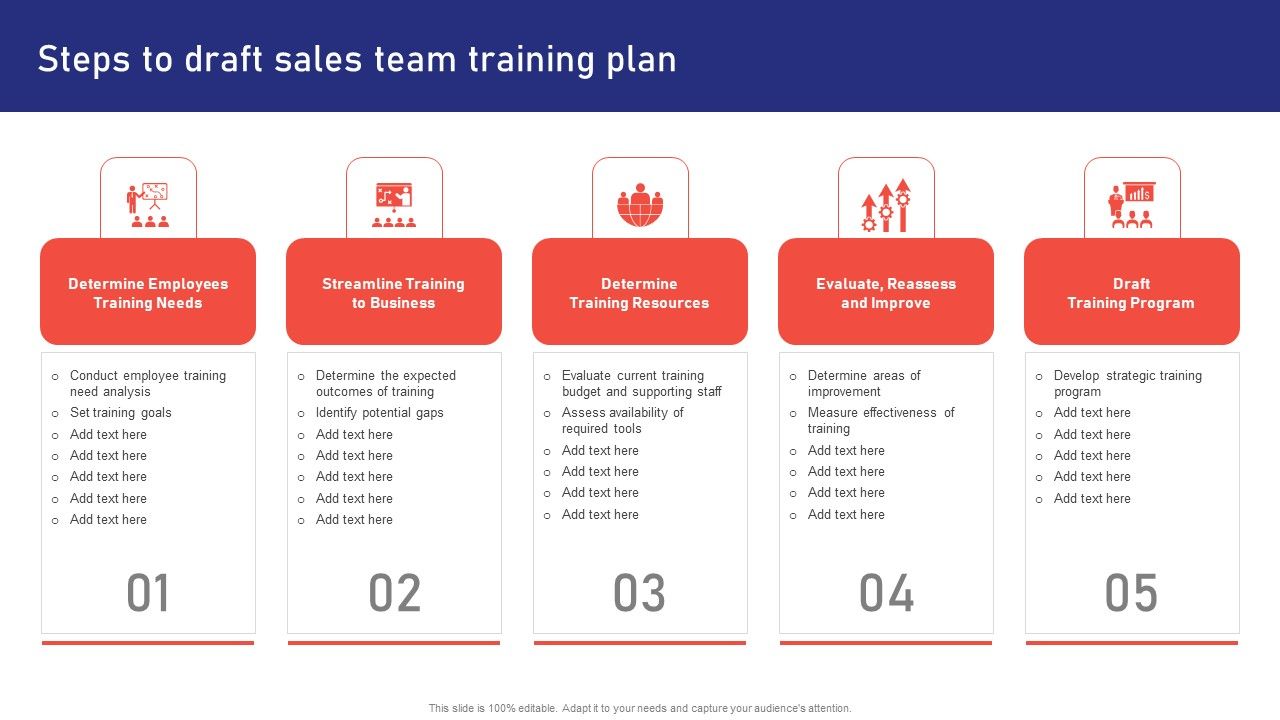 Steps to draft sales team training plan

Determine Employees Training Needs

- Conduct employee training need analysis
- Set training goals
- Add text here
- Add text here
- Add text here
- Add text here
- Add text here

01

Streamline Training to Business

- Determine the expected outcomes of training
- Identify potential gaps
- Add text here
- Add text here
- Add text here
- Add text here
- Add text here

02

Determine Training Resources

- Evaluate current training budget and supporting staff
- Assess availability of required tools
- Add text here
- Add text here
- Add text here
- Add text here

03

Evaluate, Reassess and Improve

- Determine areas of improvement
- Measure effectiveness of training
- Add text here
- Add text here
- Add text here
- Add text here

04

Draft Training Program

- Develop strategic training program
- Add text here
- Add text here
- Add text here
- Add text here
- Add text here

05

This slide is 100% editable. Adapt it to your needs and capture your audience's attention.